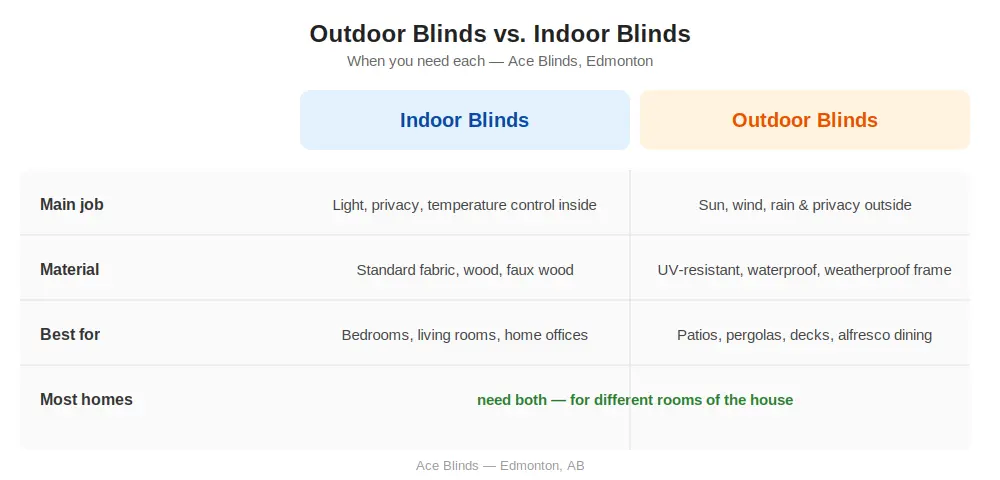 Outdoor Blinds vs. Indoor Blinds

When you need each — Ace Blinds, Edmonton

| | Indoor Blinds | Outdoor Blinds |
|---|---|---|
| Main job | Light, privacy, temperature control inside | Sun, wind, rain & privacy outside |
| Material | Standard fabric, wood, faux wood | UV-resistant, waterproof, weatherproof frame |
| Best for | Bedrooms, living rooms, home offices | Patios, pergolas, decks, alfresco dining |
| Most homes | need both — for different rooms of the house | |

Ace Blinds — Edmonton, AB